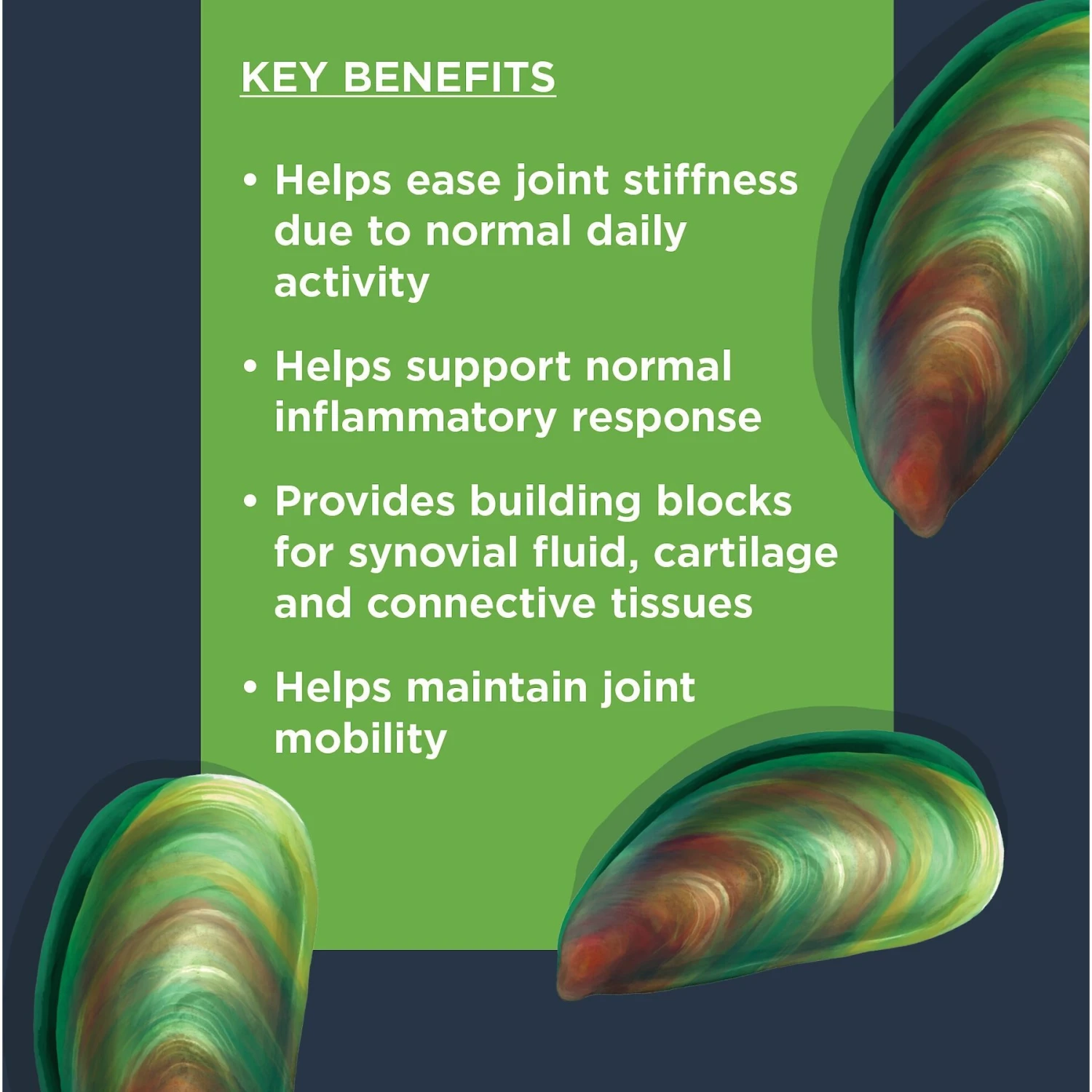 KEY BENEFITS

• Helps ease joint stiffness due to normal daily activity

• Helps support normal inflammatory response

• Provides building blocks for synovial fluid, cartilage and connective tissues

• Helps maintain joint mobility